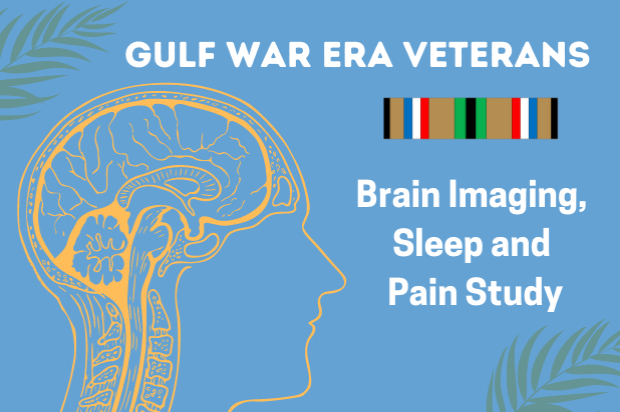 GULF WAR ERA VETERANS

Brain Imaging, Sleep and Pain Study